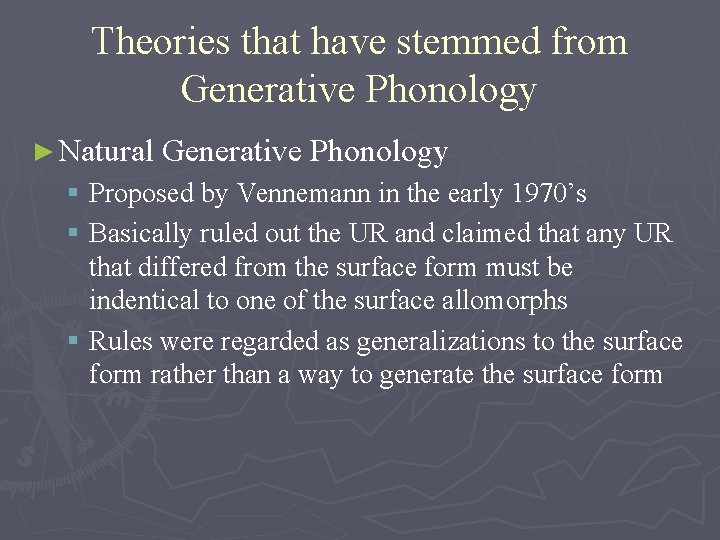 Theories that have stemmed from Generative Phonology

► Natural Generative Phonology

▪ Proposed by Vennemann in the early 1970's

▪ Basically ruled out the UR and claimed that any UR that differed from the surface form must be indentical to one of the surface allomorphs

▪ Rules were regarded as generalizations to the surface form rather than a way to generate the surface form